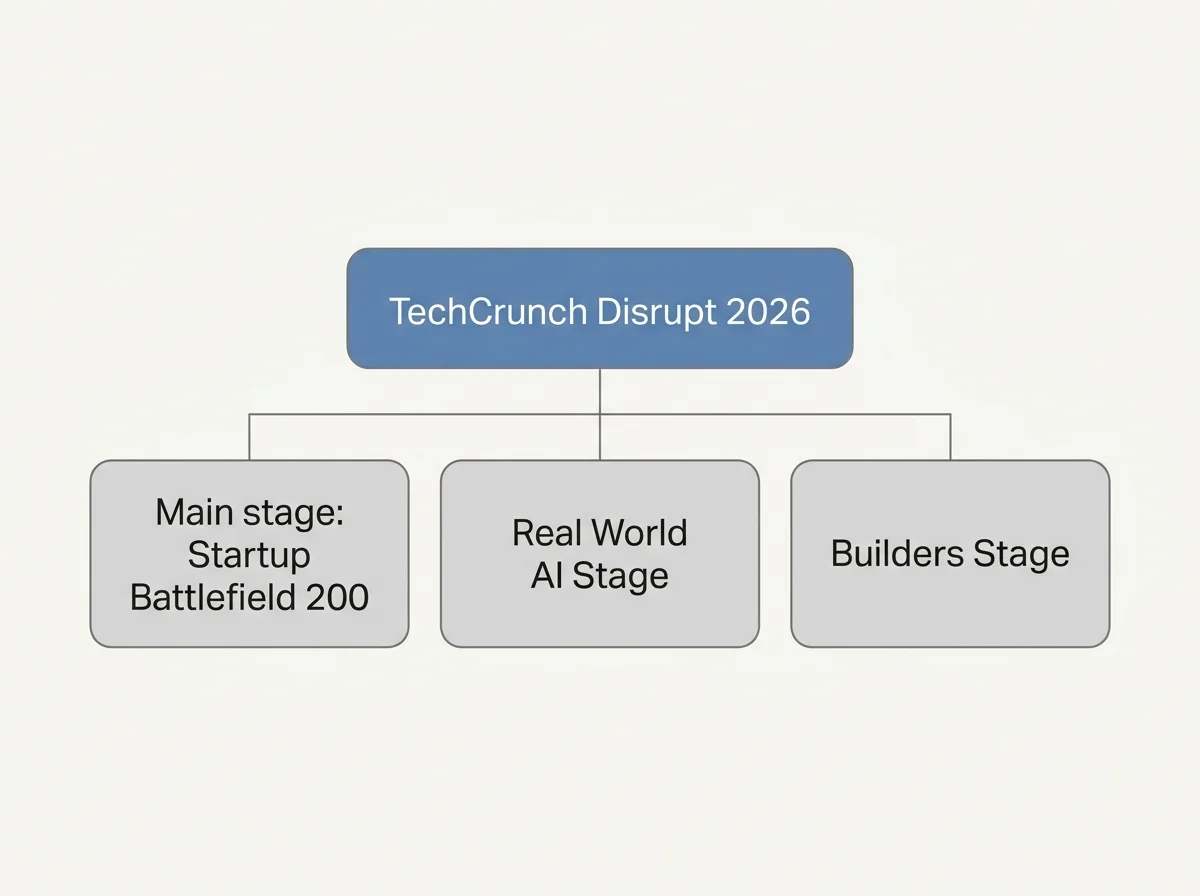 TechCrunch Disrupt 2026

Main stage: Startup Battlefield 200

Real World AI Stage

Builders Stage